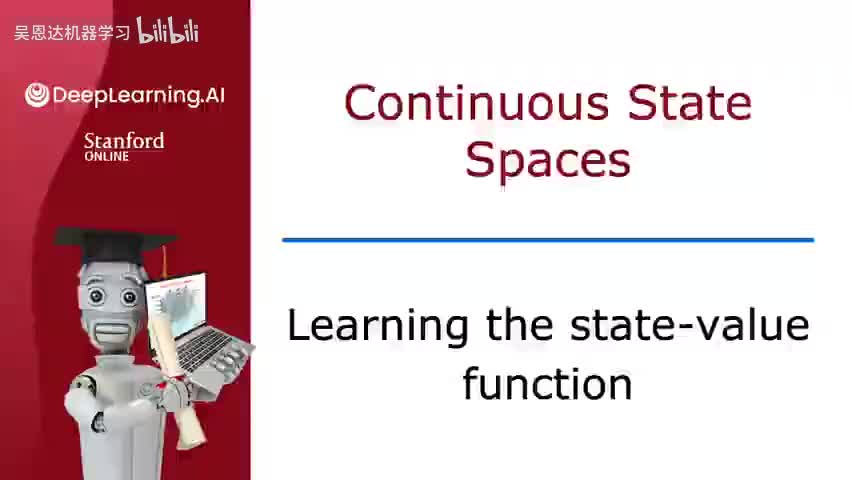 吴恩达机器学习 bilibili

DeepLearning.AI

Stanford
ONLINE

Continuous State Spaces

Learning the state-value function